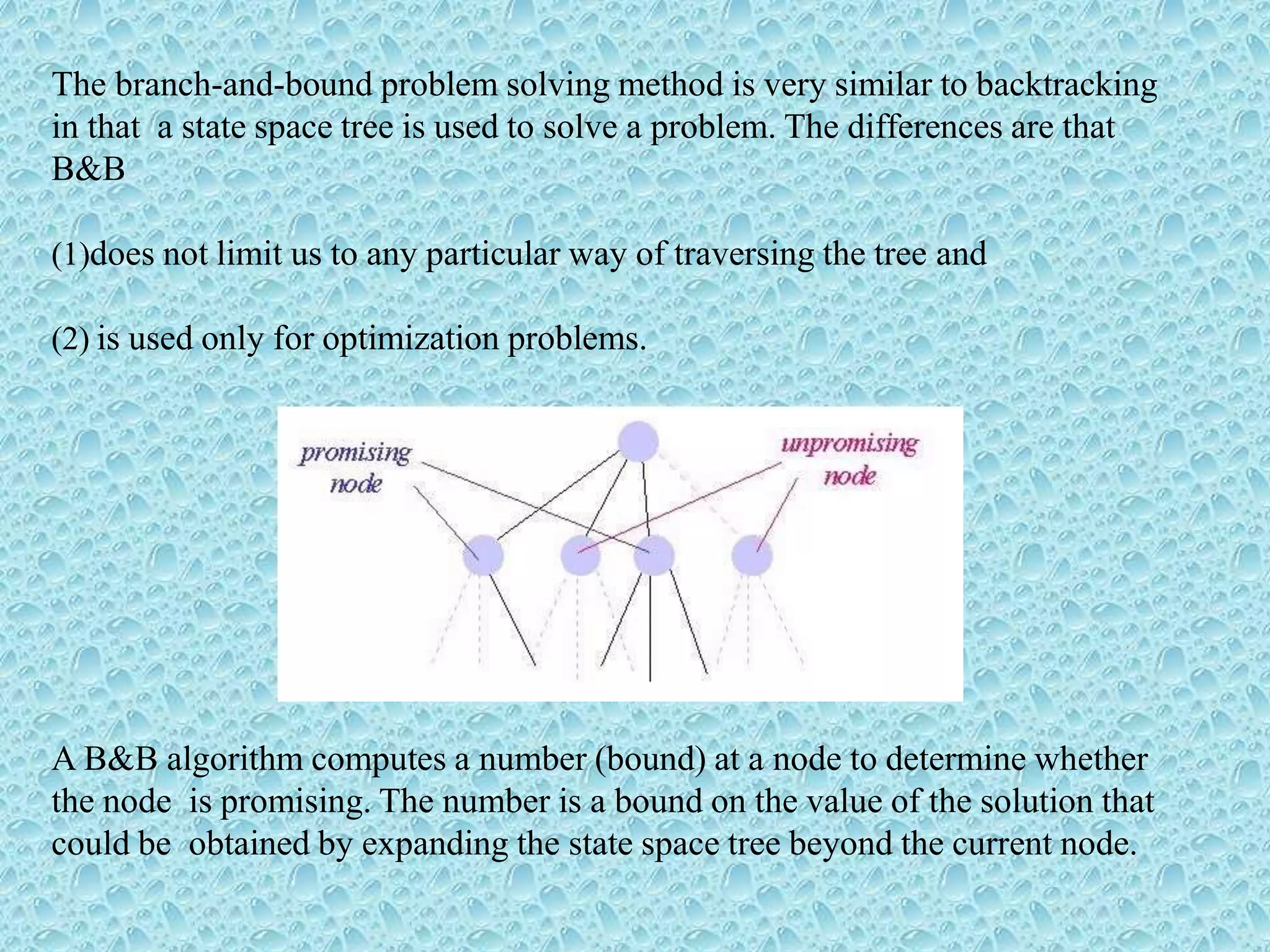 The branch-and-bound problem solving method is very similar to backtracking in that a state space tree is used to solve a problem. The differences are that B&B

(1)does not limit us to any particular way of traversing the tree and

(2) is used only for optimization problems.

promising node

unpromising node

A B&B algorithm computes a number (bound) at a node to determine whether the node is promising. The number is a bound on the value of the solution that could be obtained by expanding the state space tree beyond the current node.